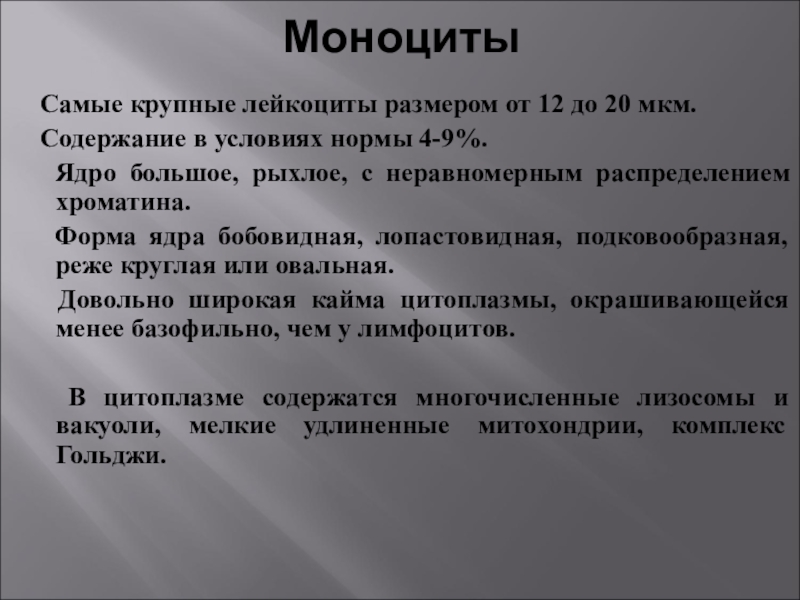 Моноциты

Самые крупные лейкоциты размером от 12 до 20 мкм.

Содержание в условиях нормы 4-9%.

Ядро большое, рыхлое, с неравномерным распределением хроматина.

Форма ядра бобовидная, лопастовидная, подковообразная, реже круглая или овальная.

Довольно широкая кайма цитоплазмы, окрашивающейся менее базофильно, чем у лимфоцитов.

В цитоплазме содержатся многочисленные лизосомы и вакуоли, мелкие удлиненные митохондрии, комплекс Гольджи.